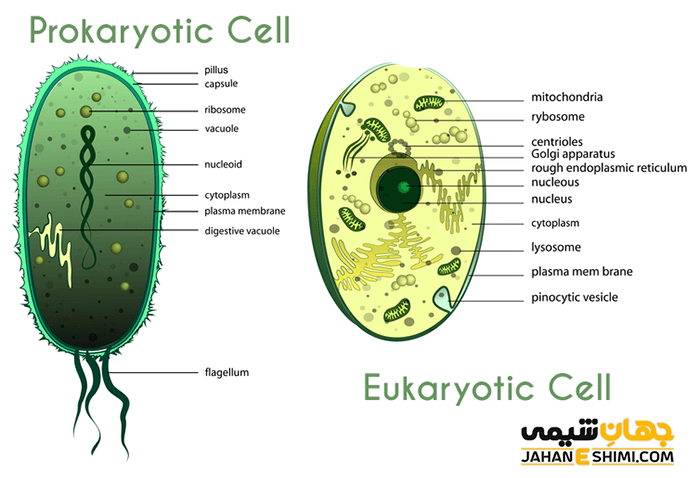 Prokaryotic Cell

pillus
capsule
ribosome
vacuole
nucleoid
cytoplasm
plasma membrane
digestive vacuole
flagellum

mitochondria
rybosome
centrioles
Golgi apparatus
rough endoplasmic reticulum
nucleous
nucleus
cytoplasm
lysosome
plasma mem brane
pinocytic vesicle

Eukaryotic Cell

جهان شیمی
JAHANESHIMI.COM